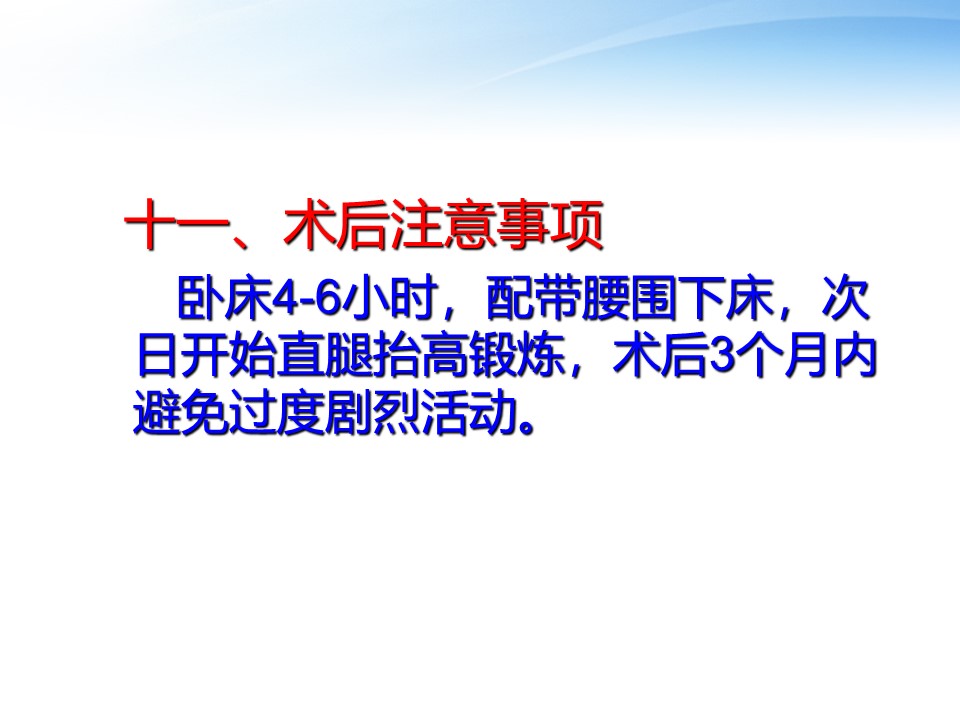 十一、术后注意事项

卧床4-6小时，配带腰围下床，次日开始直腿抬高锻炼，术后3个月内避免过度剧烈活动。